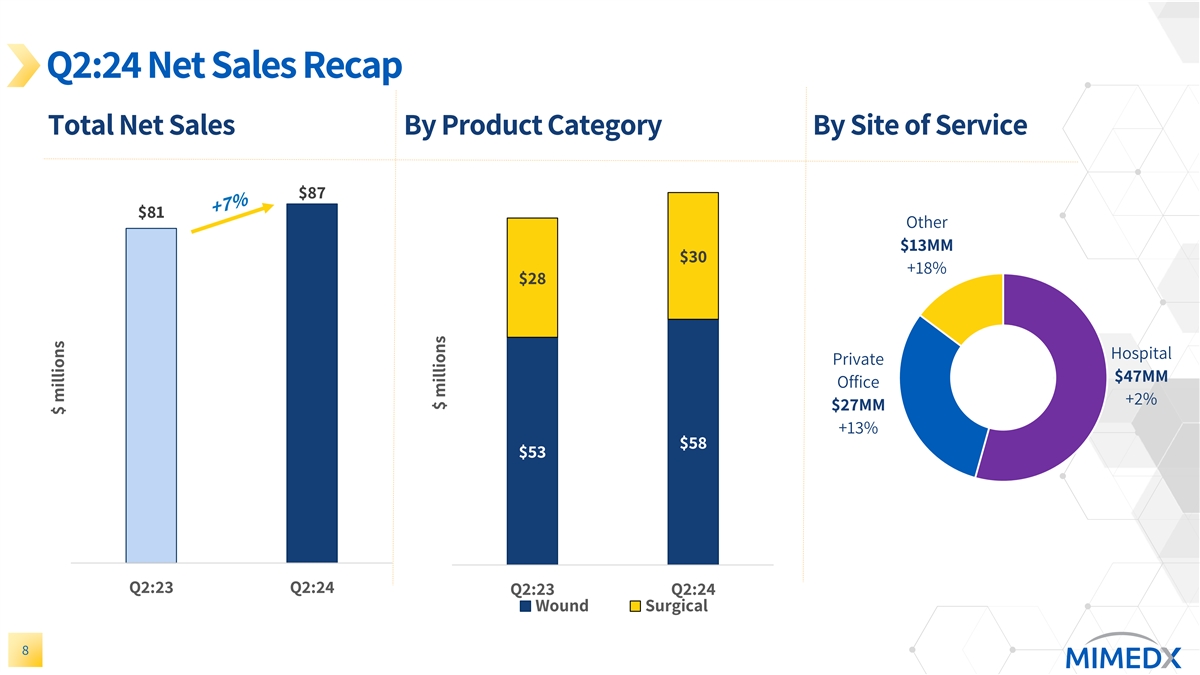 Q2:24 Net Sales Recap

Total Net Sales

$ millions

$81

+7%

$87

Q2:23

Q2:24

By Product Category

$ millions

$28

$53

$30

$58

Q2:23

Q2:24

Wound

Surgical

By Site of Service

Other
$13MM
+18%

Private Office
$27MM
+13%

Hospital
$47MM
+2%

8

MIMEDX